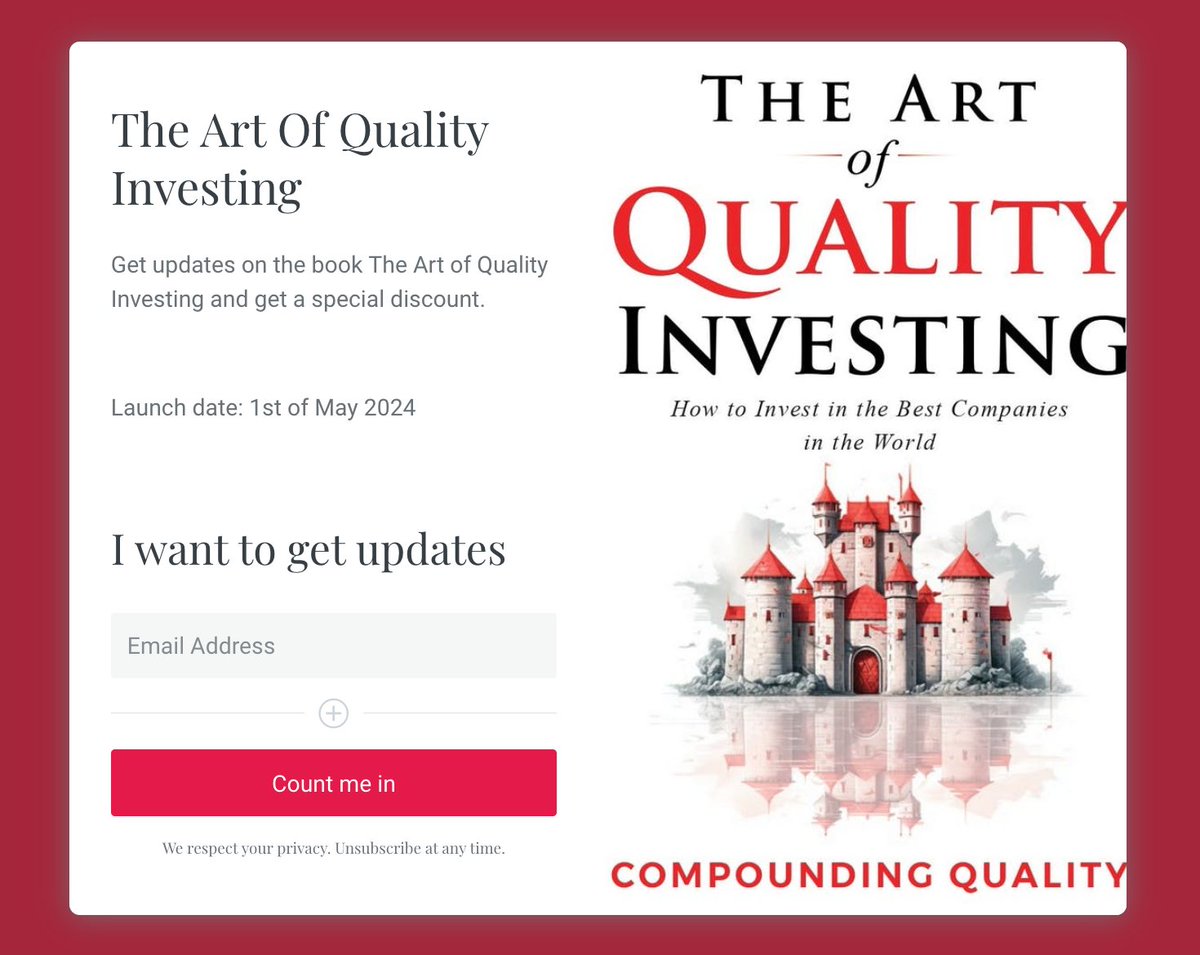 The Art Of Quality Investing

Get updates on the book The Art of Quality Investing and get a special discount.

Launch date: 1st of May 2024

I want to get updates

Email Address

Count me in

We respect your privacy. Unsubscribe at any time.

THE ART of QUALITY INVESTING

How to Invest in the Best Companies in the World

COMPOUNDING QUALITY